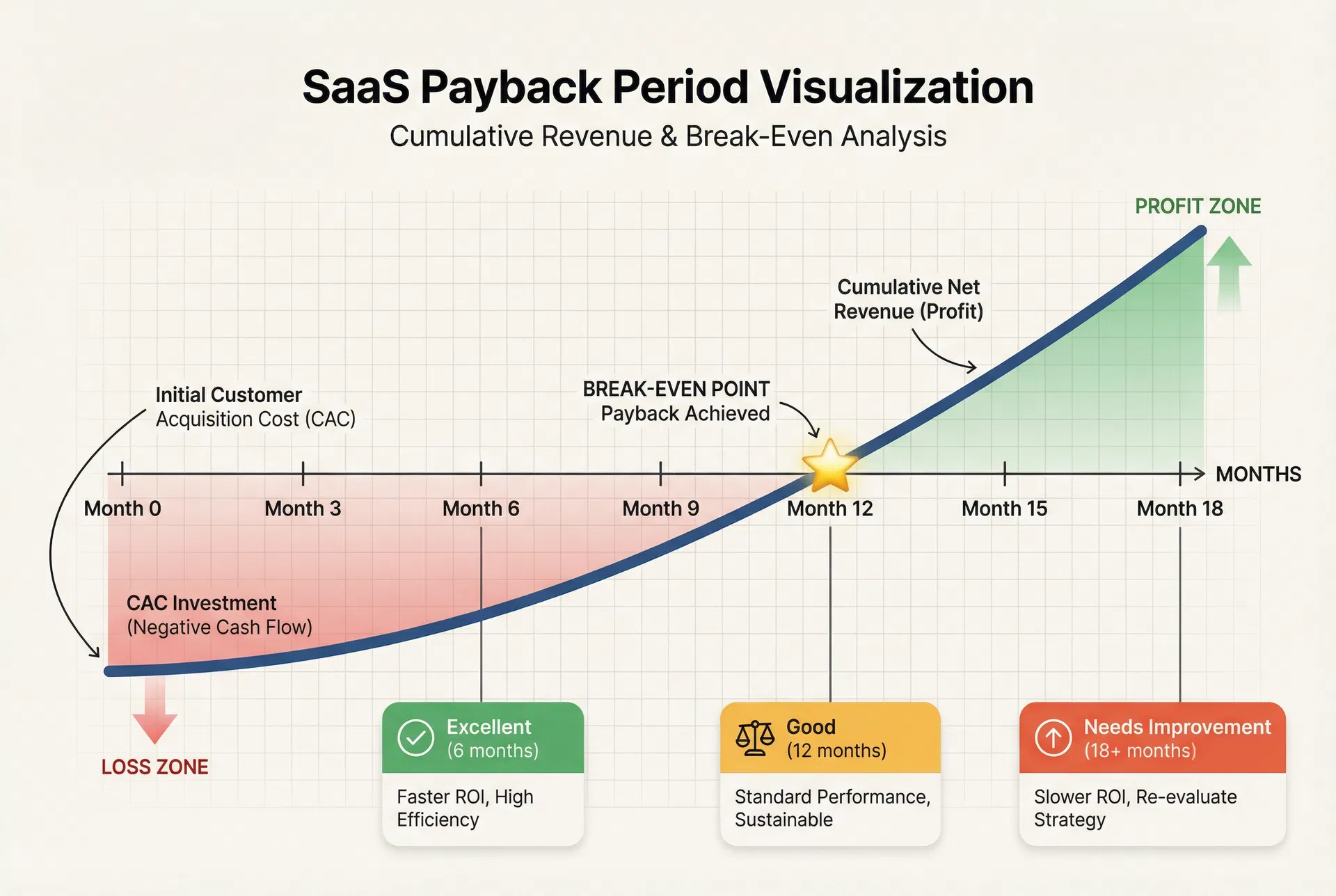 SaaS Payback Period Visualization

Cumulative Revenue & Break-Even Analysis

PROFIT ZONE

Cumulative Net Revenue (Profit)

Initial Customer Acquisition Cost (CAC)

BREAK-EVEN POINT Payback Achieved

MONTHS

Month 0

Month 3

Month 6

Month 9

Month 12

Month 15

Month 18

CAC Investment (Negative Cash Flow)

LOSS ZONE

Excellent (6 months)

Faster ROI, High Efficiency

Good (12 months)

Standard Performance, Sustainable

Needs Improvement (18+ months)

Slower ROI, Re-evaluate Strategy